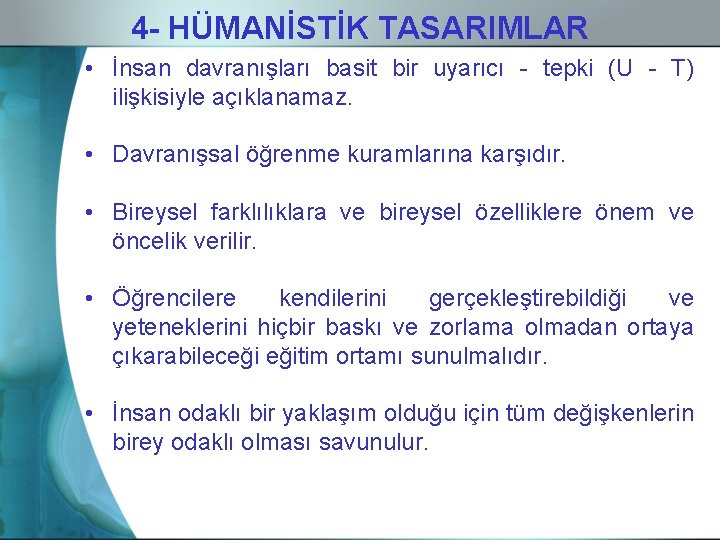 4- HÜMANİSTİK TASARIMLAR

• İnsan davranışları basit bir uyarıcı - tepki (U - T) ilişkisiyle açıklanamaz.

• Davranışsal öğrenme kuramlarına karşıdır.

• Bireysel farklılıklara ve bireysel özelliklere önem ve öncelik verilir.

• Öğrencilere kendilerini gerçekleştirebildiği ve yeteneklerini hiçbir baskı ve zorlama olmadan ortaya çıkarabileceği eğitim ortamı sunulmalıdır.

• İnsan odaklı bir yaklaşım olduğu için tüm değişkenlerin birey odaklı olması savunulur.